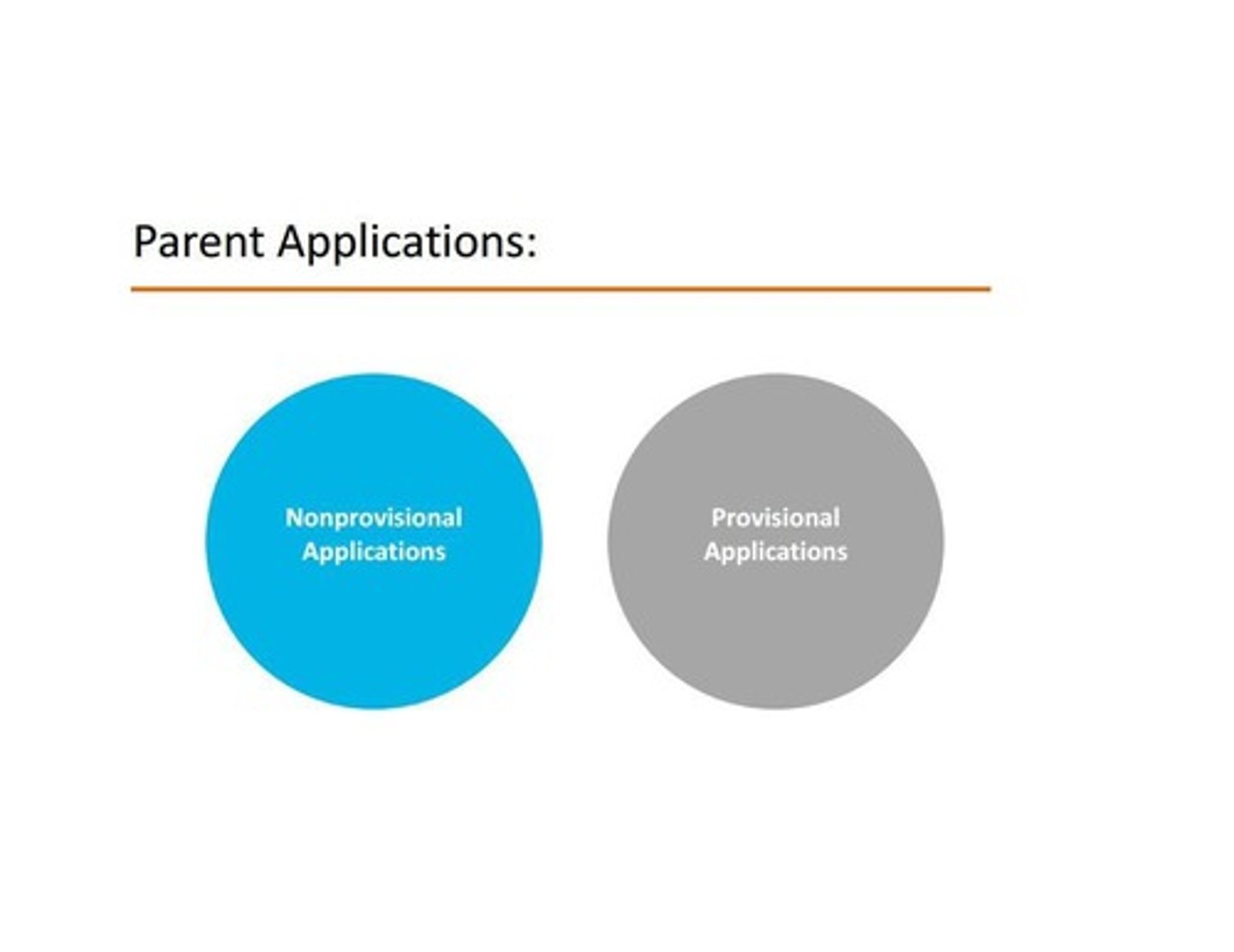 Parent Applications:

Nonprovisional Applications

Provisional Applications